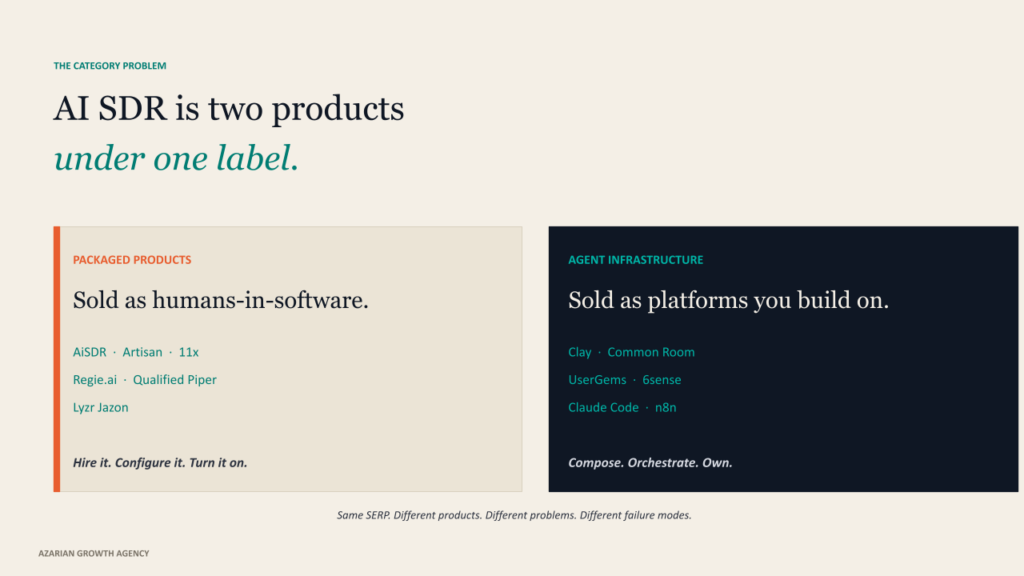 THE CATEGORY PROBLEM

AI SDR is two products
under one label.

PACKAGED PRODUCTS

Sold as humans-in-software.

AiSDR · Artisan · 11x
Regie.ai · Qualified Piper
Lyzr Jazon

Hire it. Configure it. Turn it on.

AGENT INFRASTRUCTURE

Sold as platforms you build on.

Clay · Common Room
UserGems · 6sense
Claude Code · n8n

Compose. Orchestrate. Own.

Same SERP. Different products. Different problems. Different failure modes.

AZARIAN GROWTH AGENCY